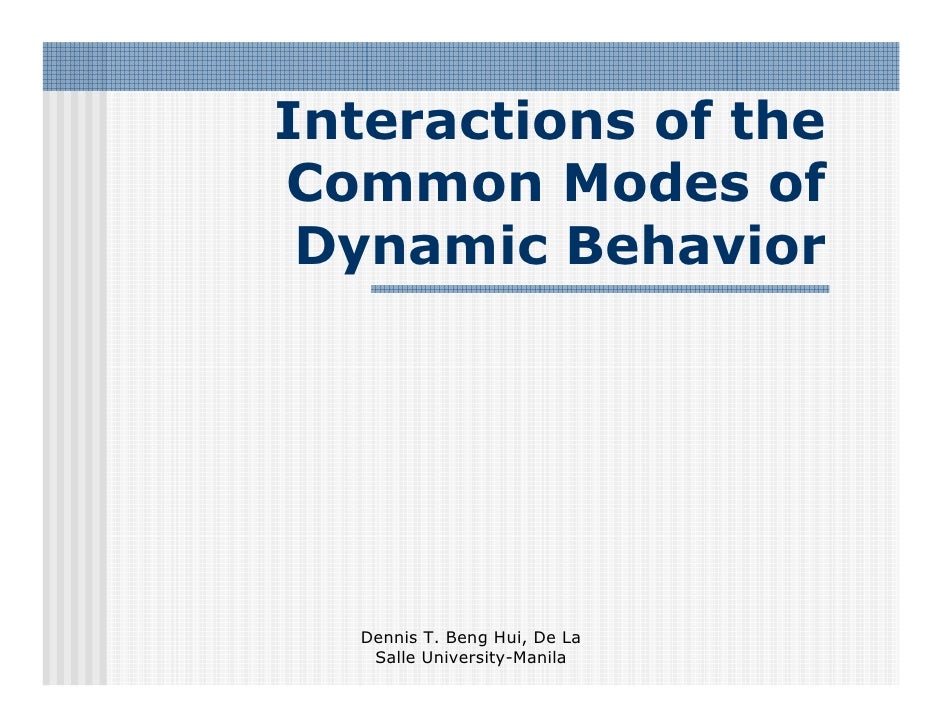 Interactions of the Common Modes of Dynamic Behavior

Dennis T. Beng Hui, De La Salle University-Manila